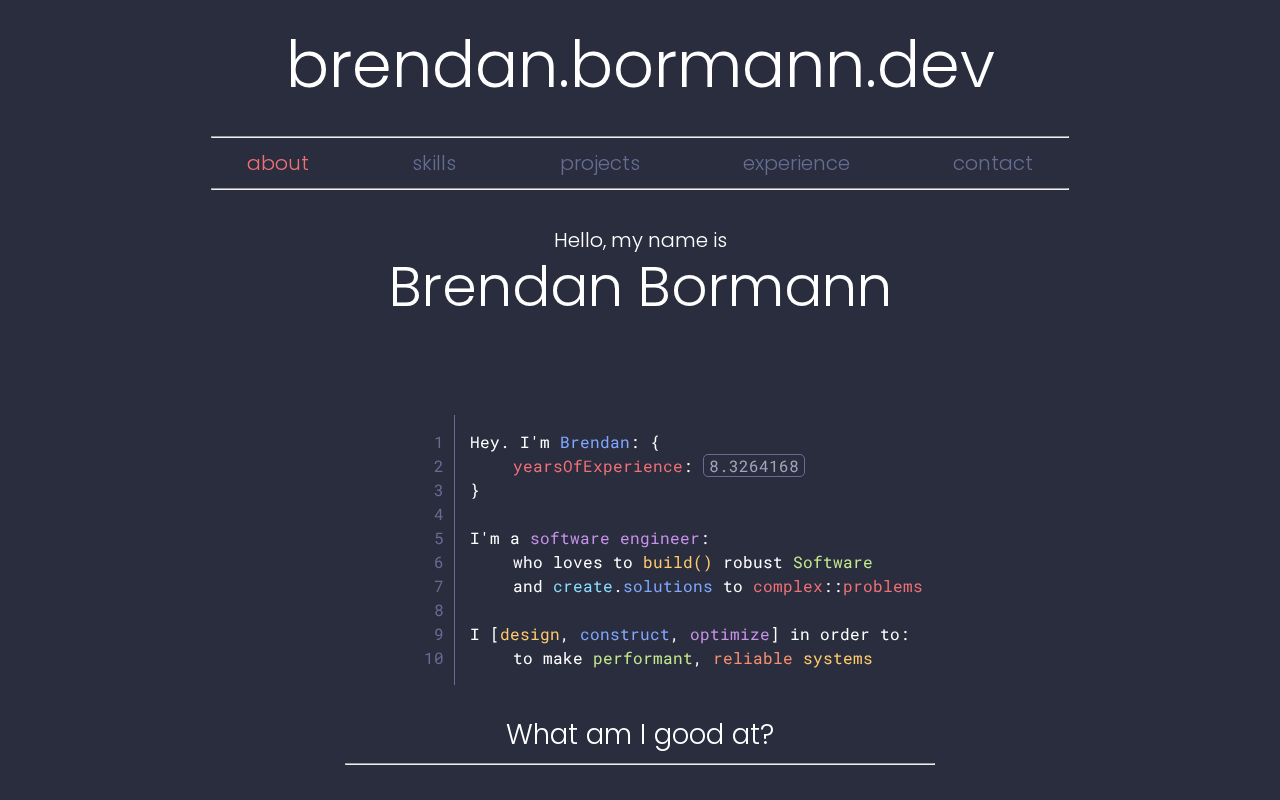 brendan.bormann.dev

about skills projects experience contact

Hello, my name is
Brendan Bormann

1 Hey. I'm Brendan: {
2 yearsOfExperience: 8.3264168
3 }
4
5 I'm a software engineer:
6 who loves to build() robust Software
7 and create.solutions to complex::problems
8
9 I [design, construct, optimize] in order to:
10 to make performant, reliable systems

What am I good at?